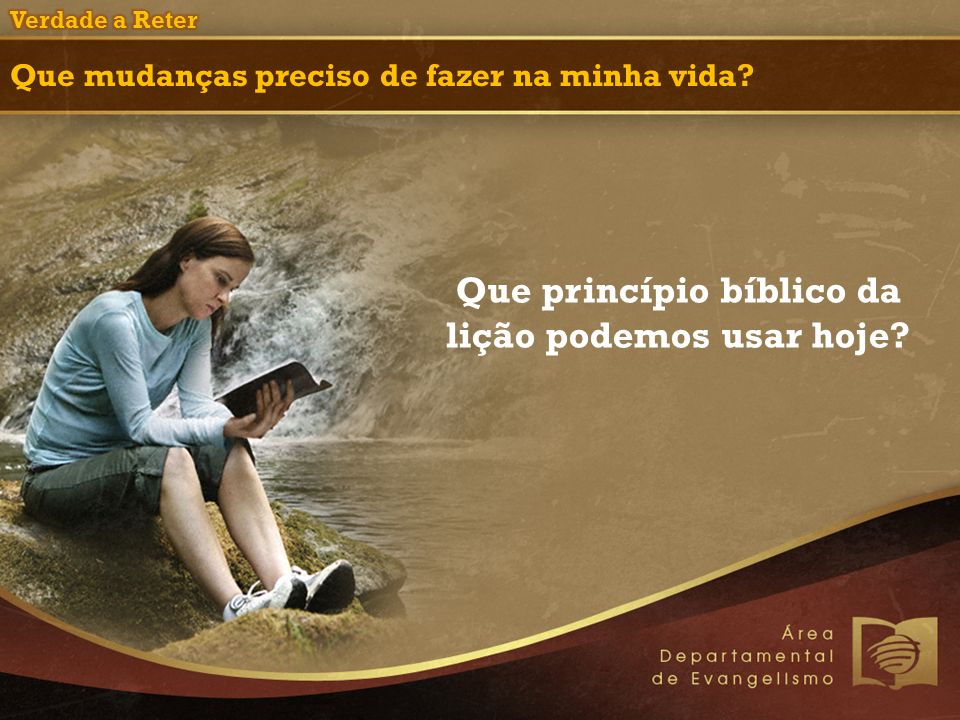 Verdade a Reter

Que mudanças preciso de fazer na minha vida?

Que princípio bíblico da lição podemos usar hoje?

Área Departamental de Evangelismo